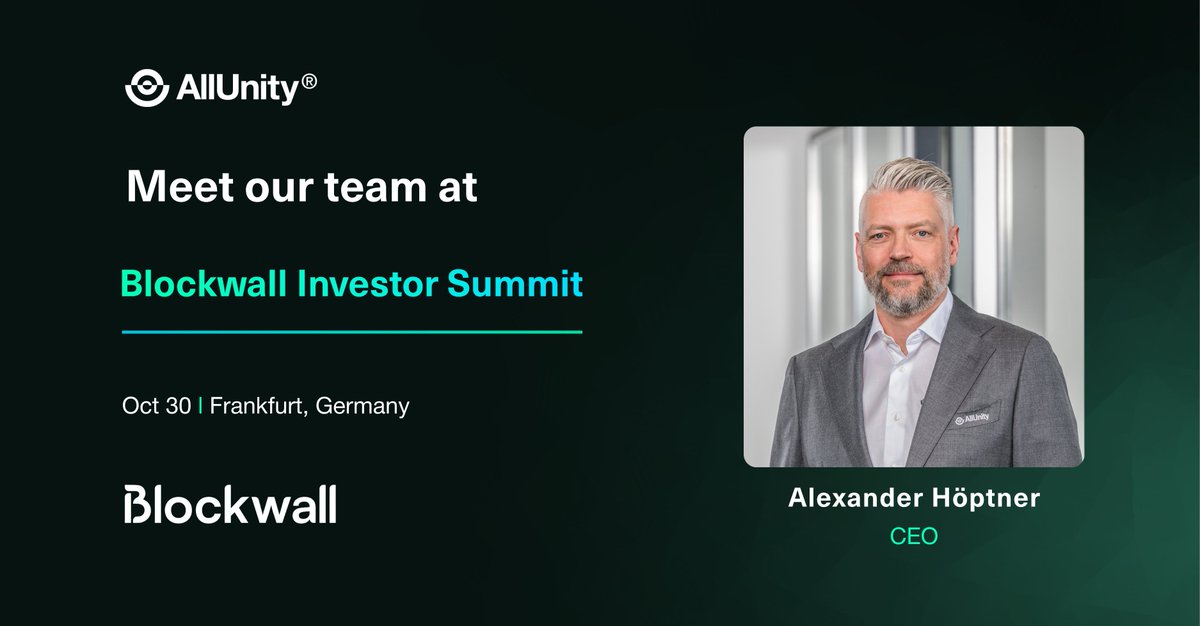 AllUnity®

Meet our team at

Blockwall Investor Summit

Oct 30 | Frankfurt, Germany

Blockwall

AllUnity

Alexander Höptner

CEO